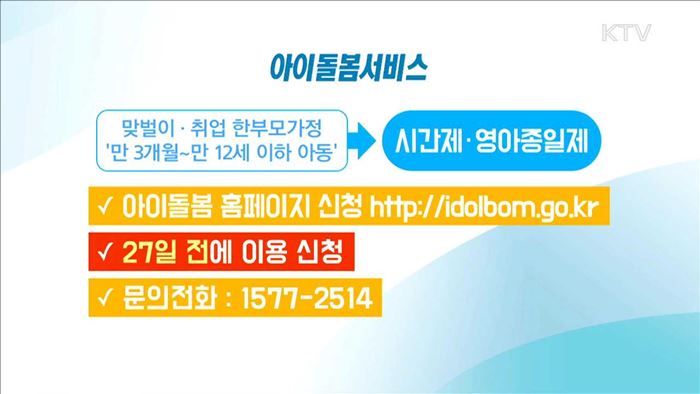 KTV

아이돌봄서비스

맞벌이 · 취업 한부모가정 '만 3개월~만 12세 이하 아동'

시간제·영아종일제

✓ 아이돌봄 홈페이지 신청 http://idolbom.go.kr

✓ 27일 전에 이용 신청

✓ 문의전화 : 1577-2514